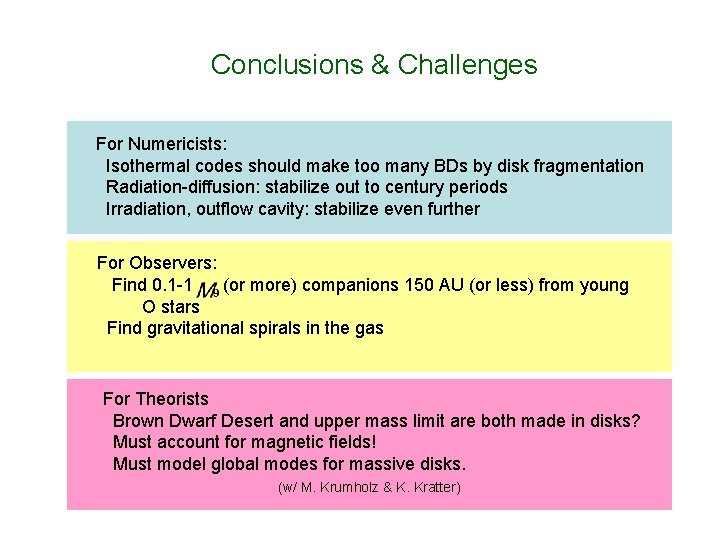 Conclusions & Challenges

For Numericists:
Isothermal codes should make too many BDs by disk fragmentation
Radiation-diffusion: stabilize out to century periods
Irradiation, outflow cavity: stabilize even further

For Observers:
Find 0.1-1 $M_\odot$ (or more) companions 150 AU (or less) from young O stars
Find gravitational spirals in the gas

For Theorists
Brown Dwarf Desert and upper mass limit are both made in disks?
Must account for magnetic fields!
Must model global modes for massive disks.
(w/ M. Krumholz & K. Kratter)